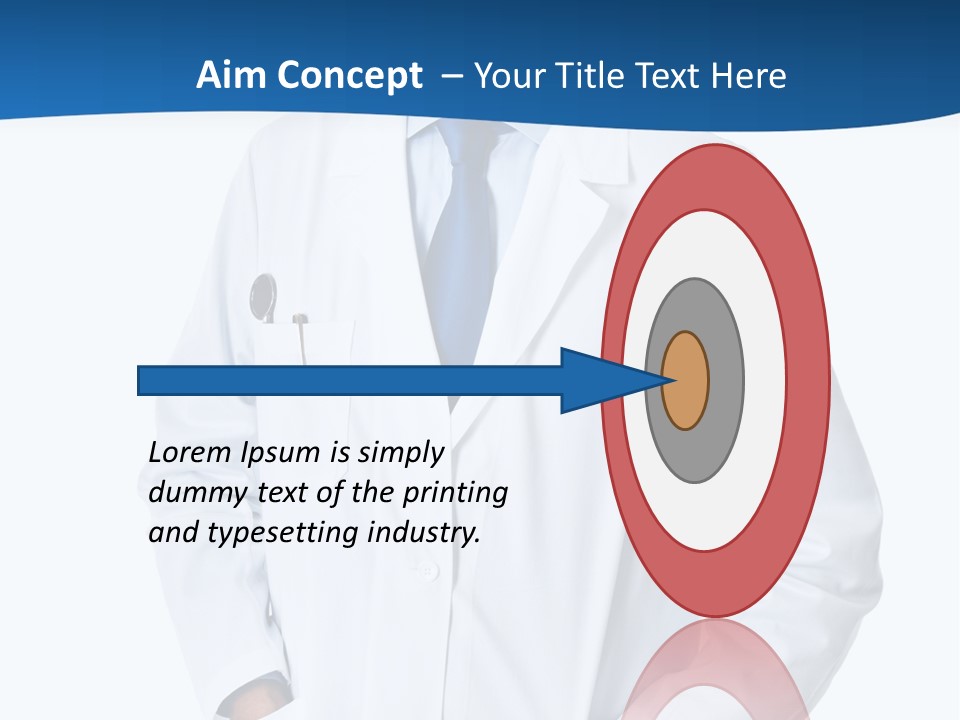 Aim Concept – Your Title Text Here

Lorem Ipsum is simply dummy text of the printing and typesetting industry.